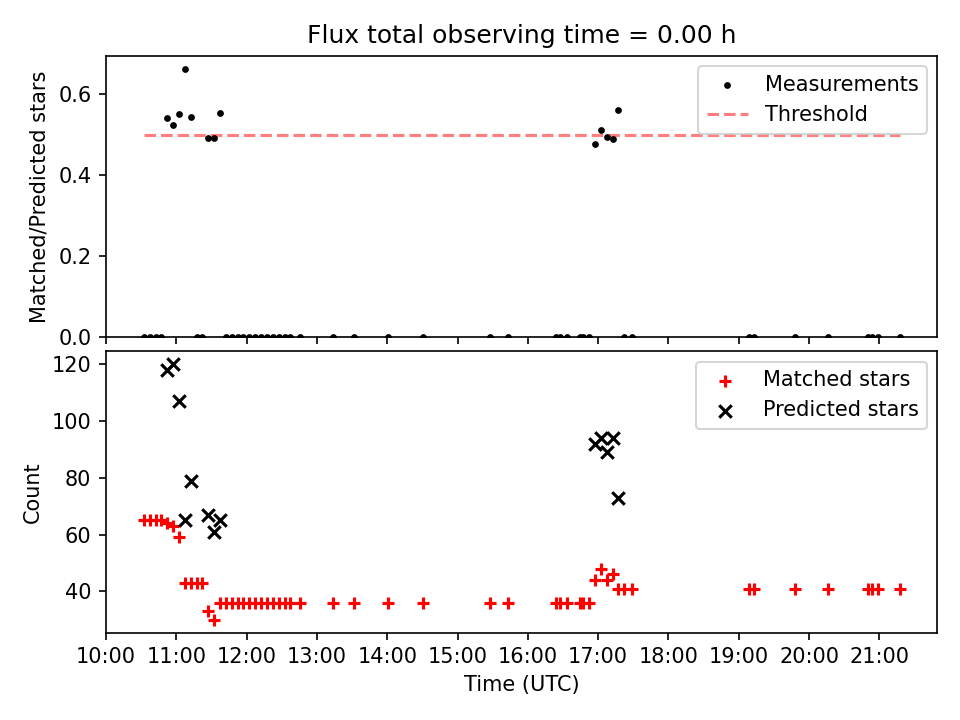 Flux total observing time = 0.00 h

Matched/Predicted stars

0.6
0.4
0.2
0.0

Measurements
Threshold

Count

120
100
80
60
40

Matched stars
Predicted stars

10:00 11:00 12:00 13:00 14:00 15:00 16:00 17:00 18:00 19:00 20:00 21:00

Time (UTC)